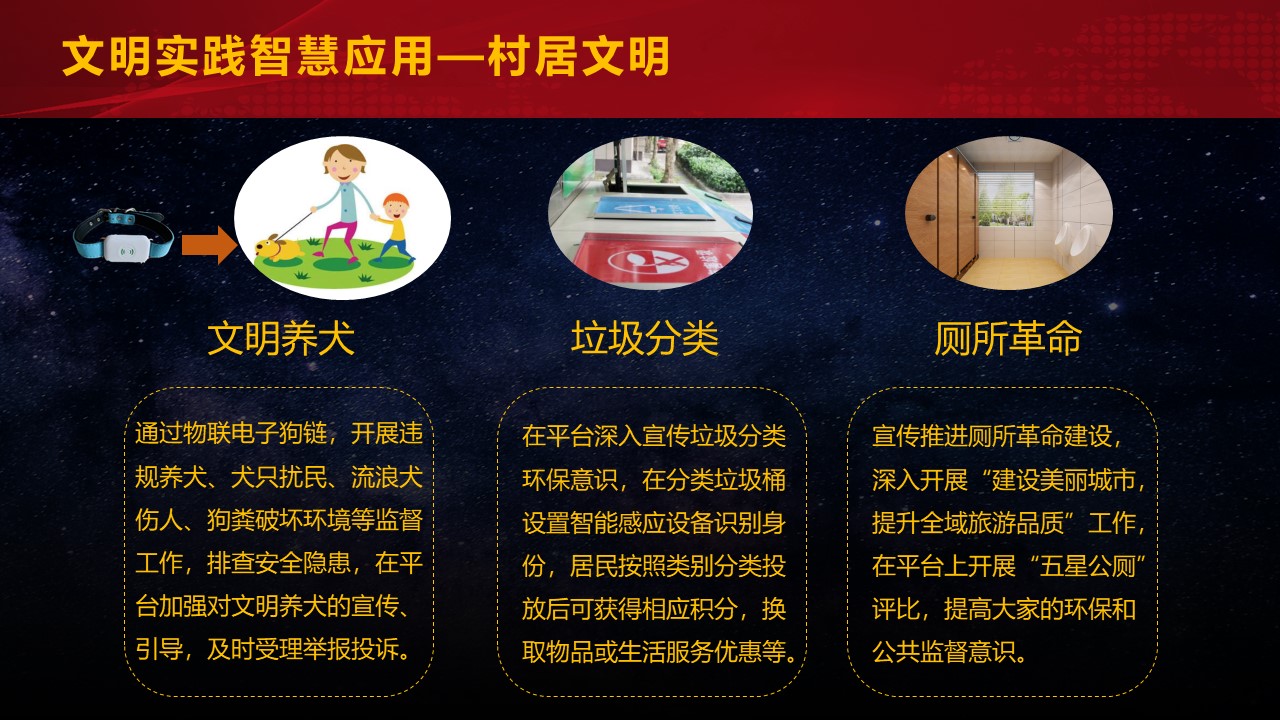 文明实践智慧应用—村居文明

文明养犬

通过物联电子狗链，开展违规养犬、犬只扰民、流浪犬伤人、狗粪破坏环境等监督工作，排查安全隐患，在平台加强对文明养犬的宣传、引导，及时受理举报投诉。

垃圾分类

在平台深入宣传垃圾分类环保意识，在分类垃圾桶设置智能感应设备识别身份，居民按照类别分类投放后可获得相应积分，换取物品或生活服务优惠等。

厕所革命

宣传推进厕所革命建设，深入开展“建设美丽城市，提升全域旅游品质”工作，在平台上开展“五星公厕”评比，提高大家的环保和公共监督意识。